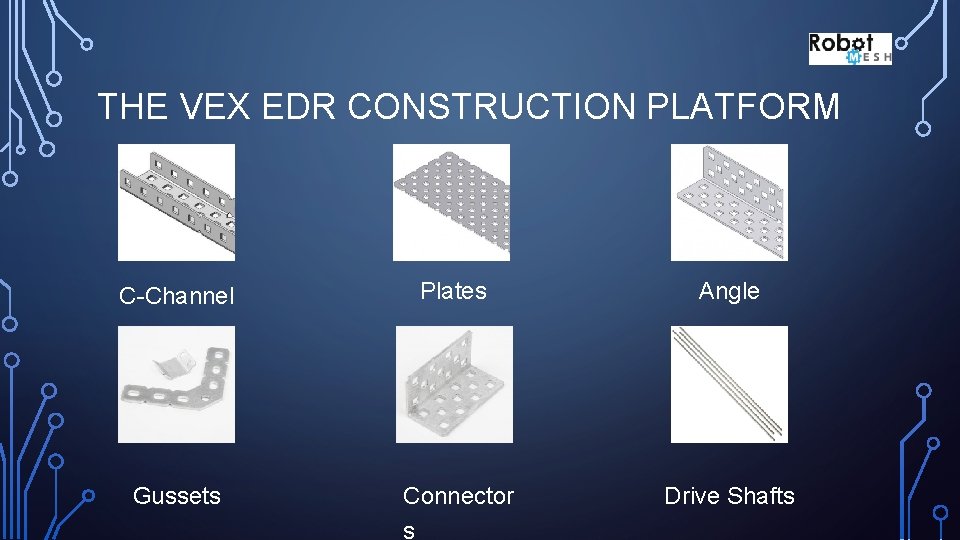 Robot MESH

THE VEX EDR CONSTRUCTION PLATFORM

C-Channel

Plates

Angle

Gussets

Connector s

Drive Shafts